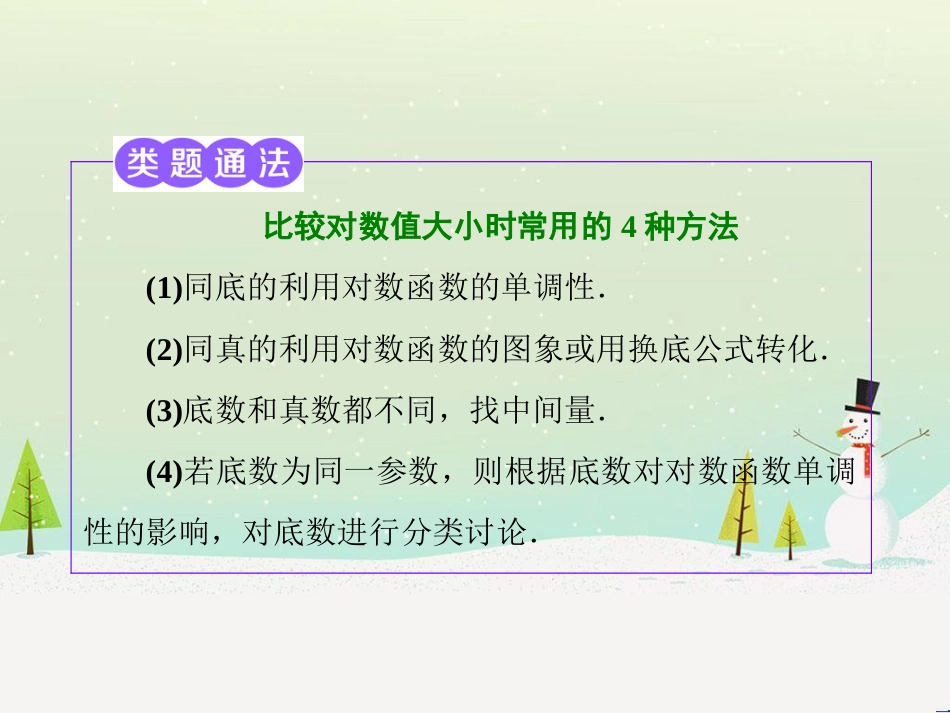 类题通法

比较对数值大小时常用的 4 种方法

(1)同底的利用对数函数的单调性.

(2)同真的利用对数函数的图象或用换底公式转化.

(3)底数和真数都不同，找中间量.

(4)若底数为同一参数，则根据底数对对数函数单调性的影响，对底数进行分类讨论.